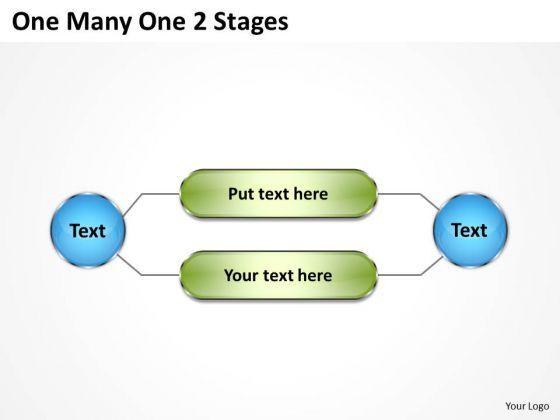 One Many One 2 Stages

Text

Put text here

Your text here

Text

Your Logo